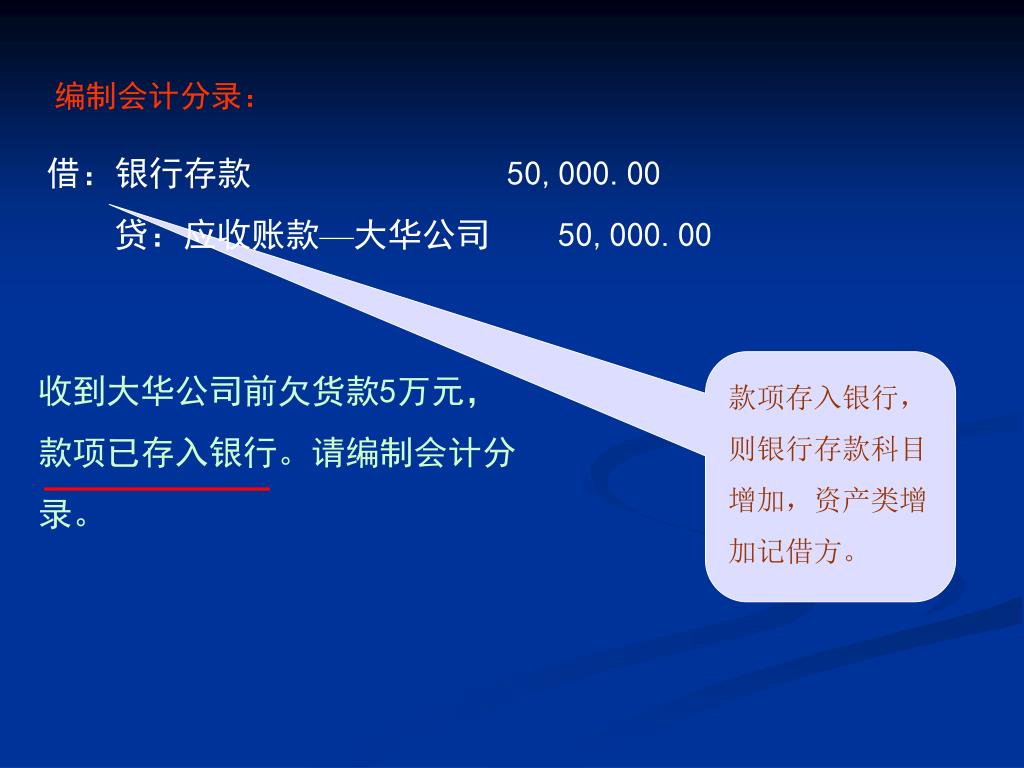 编制会计分录：

借：银行存款 50,000.00

贷：应收账款—大华公司 50,000.00

收到大华公司前欠货款5万元，款项已存入银行。请编制会计分录。

款项存入银行，则银行存款科目增加，资产类增加记借方。